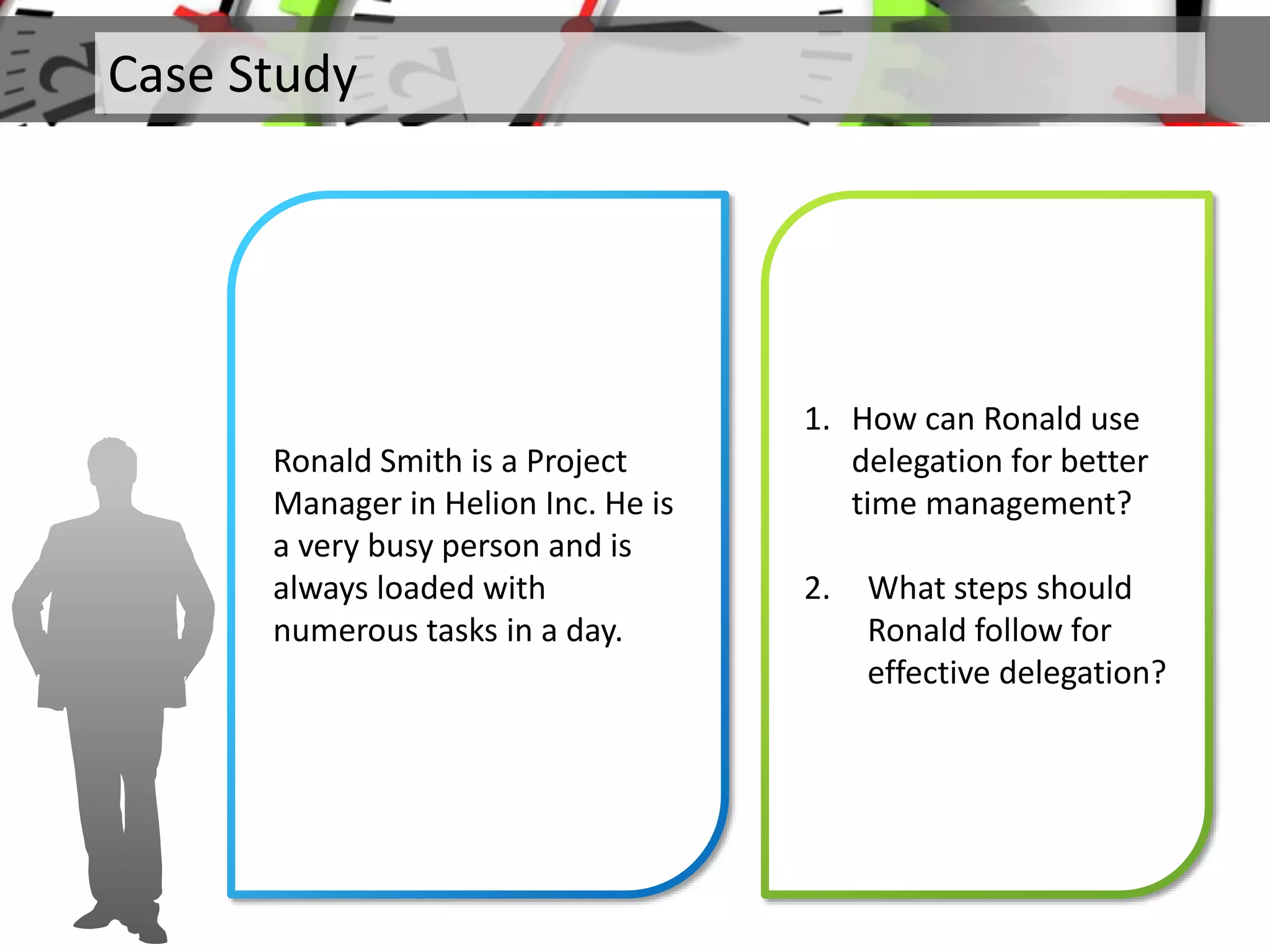 Case Study

Ronald Smith is a Project Manager in Helion Inc. He is a very busy person and is always loaded with numerous tasks in a day.

1. How can Ronald use delegation for better time management?

2. What steps should Ronald follow for effective delegation?